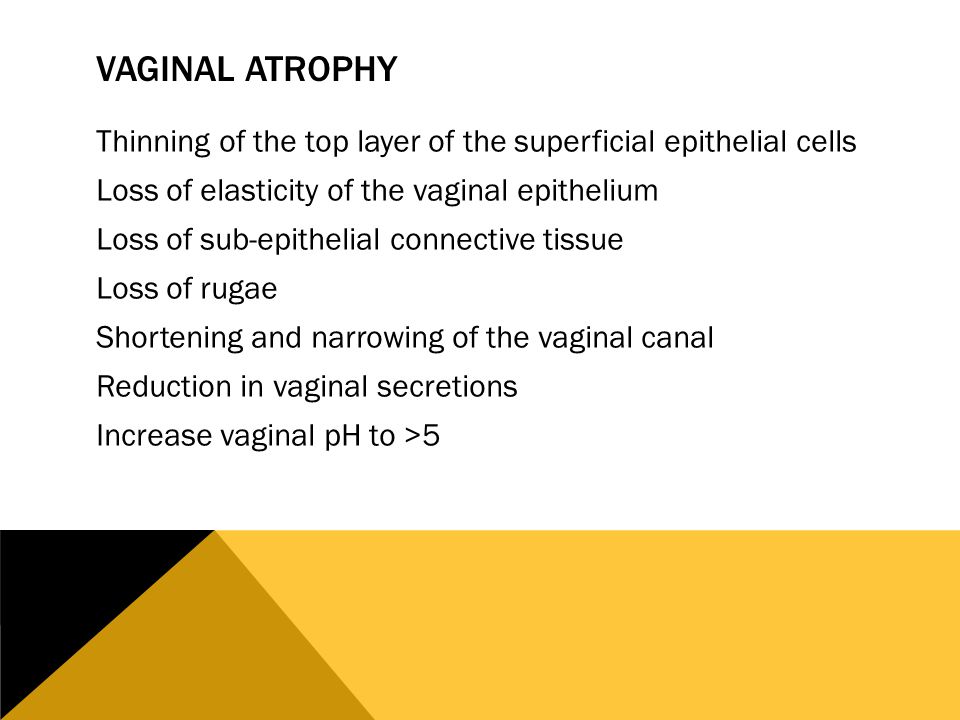 VAGINAL ATROPHY

Thinning of the top layer of the superficial epithelial cells
Loss of elasticity of the vaginal epithelium
Loss of sub-epithelial connective tissue
Loss of rugae
Shortening and narrowing of the vaginal canal
Reduction in vaginal secretions
Increase vaginal pH to >5